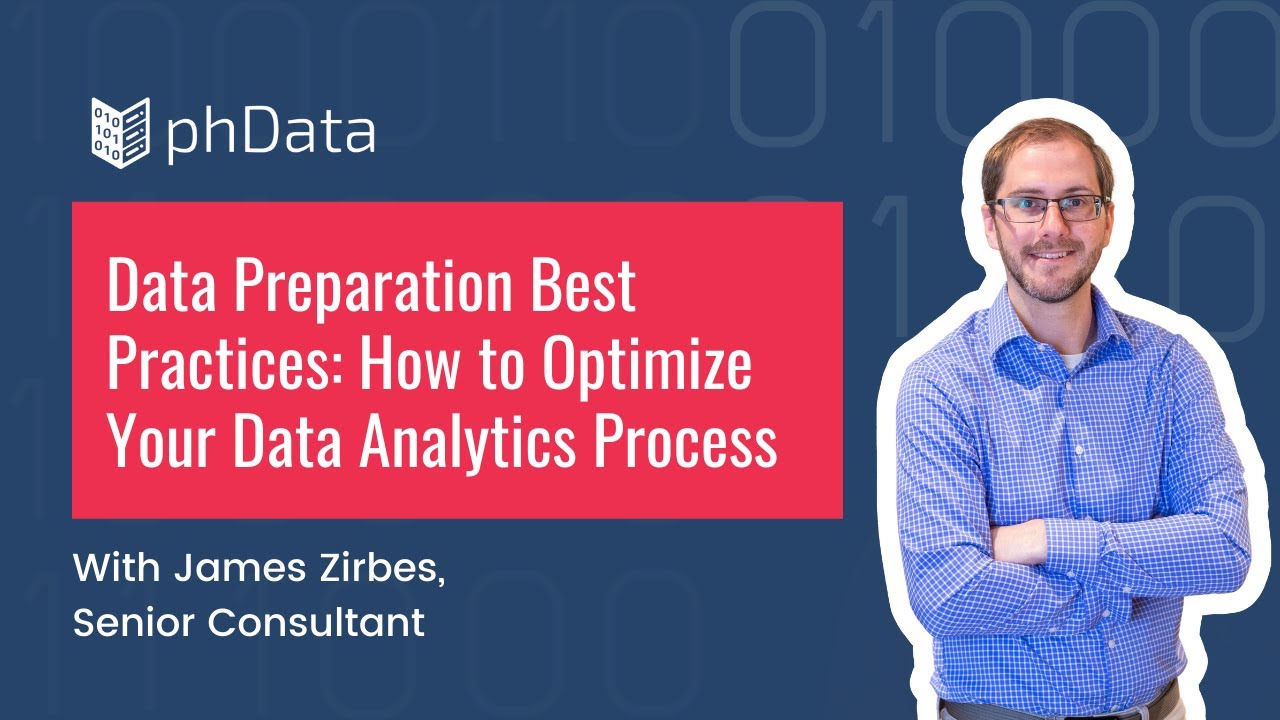 phData

Data Preparation Best Practices: How to Optimize Your Data Analytics Process

With James Zirbes, Senior Consultant